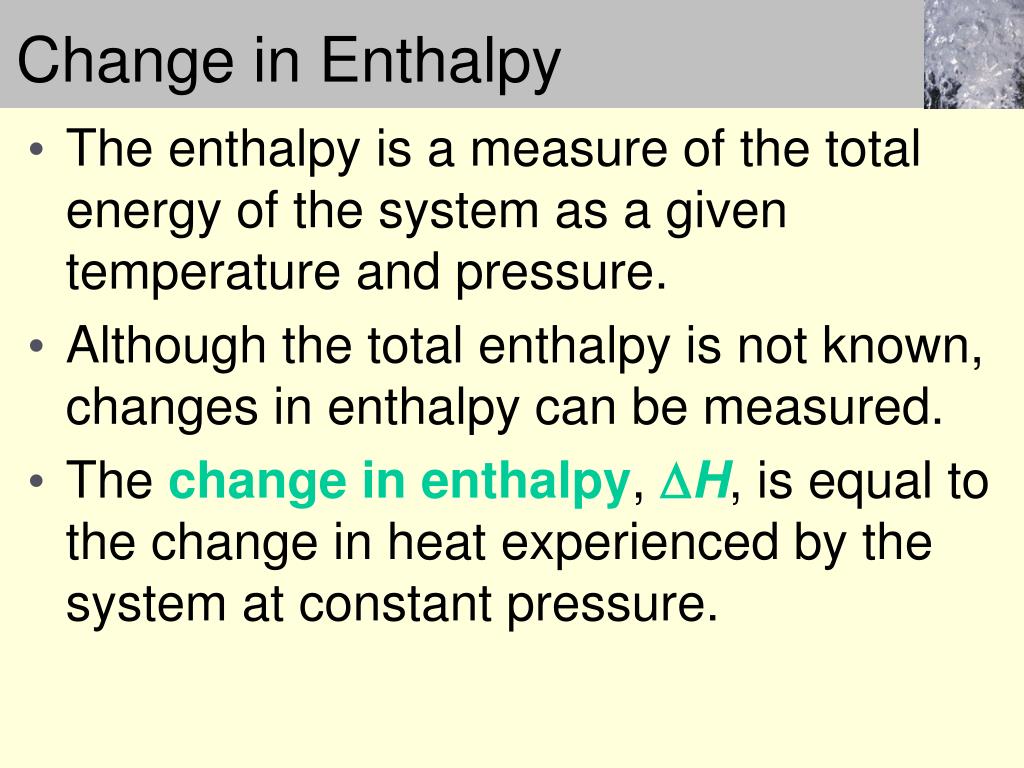 Change in Enthalpy

• The enthalpy is a measure of the total energy of the system as a given temperature and pressure.

• Although the total enthalpy is not known, changes in enthalpy can be measured.

• The change in enthalpy, $\Delta H$, is equal to the change in heat experienced by the system at constant pressure.